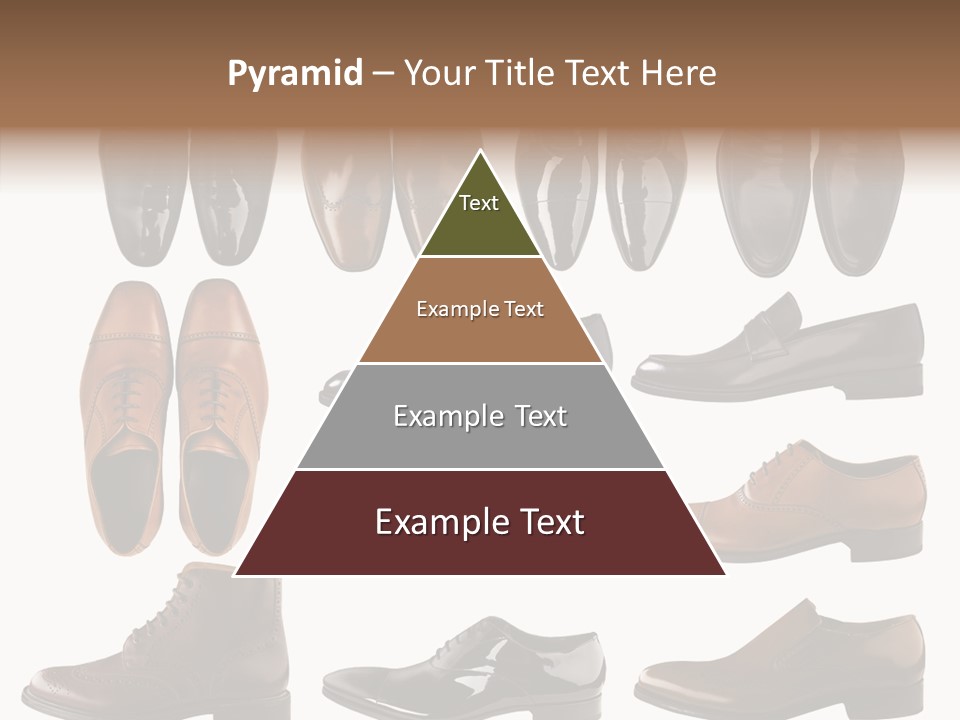 Pyramid – Your Title Text Here

Text

Example Text

Example Text

Example Text